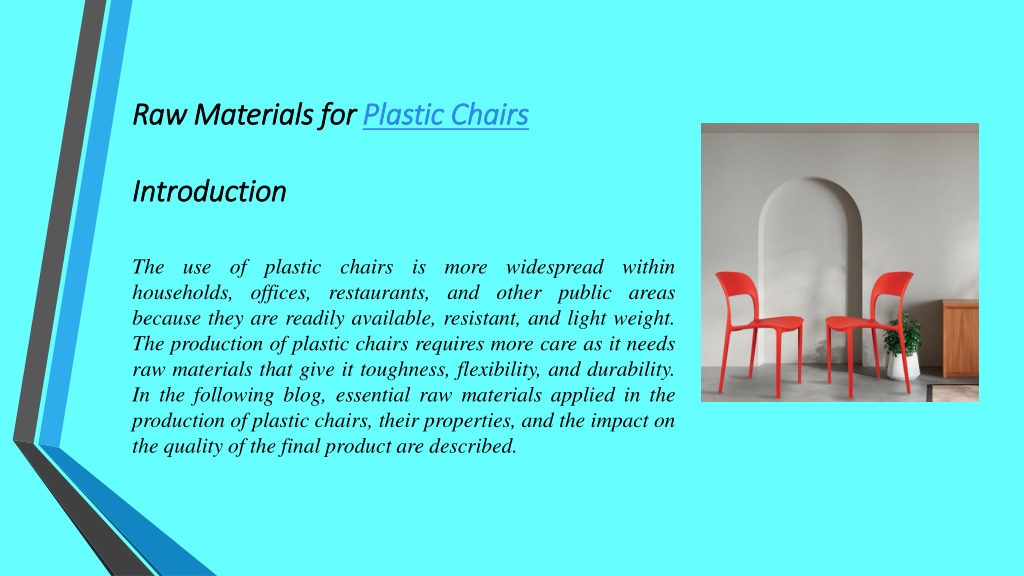 Raw Materials for Plastic Chairs

Introduction

The use of plastic chairs is more widespread within households, offices, restaurants, and other public areas because they are readily available, resistant, and light weight. The production of plastic chairs requires more care as it needs raw materials that give it toughness, flexibility, and durability. In the following blog, essential raw materials applied in the production of plastic chairs, their properties, and the impact on the quality of the final product are described.